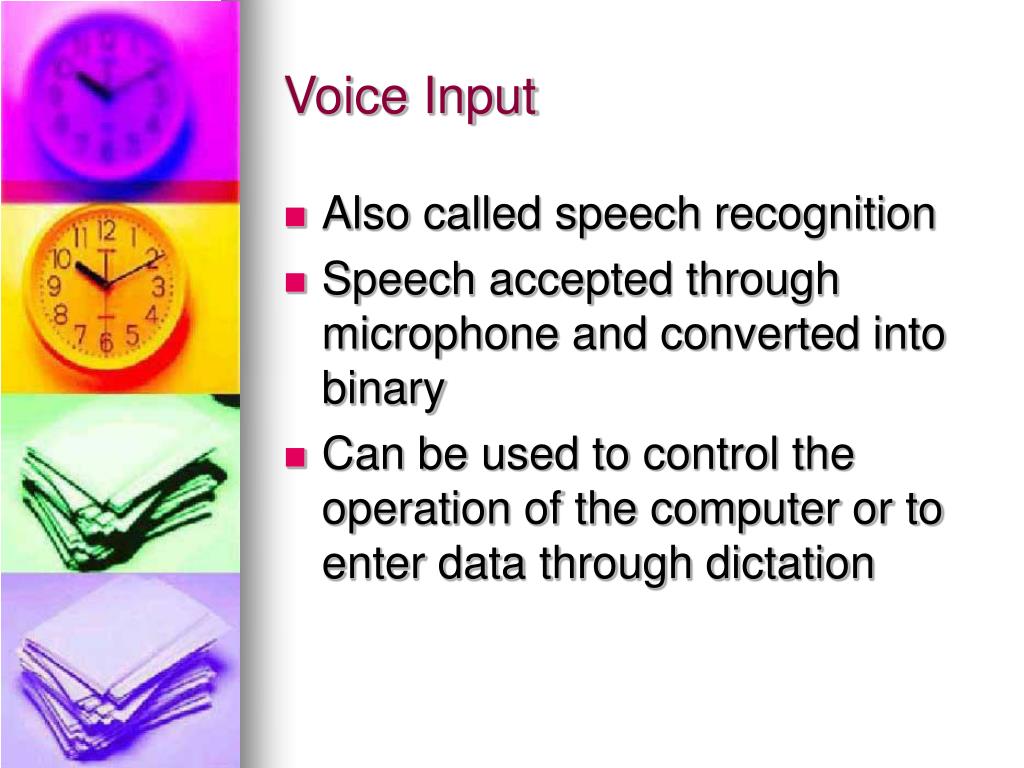 Voice Input

- Also called speech recognition
- Speech accepted through microphone and converted into binary
- Can be used to control the operation of the computer or to enter data through dictation